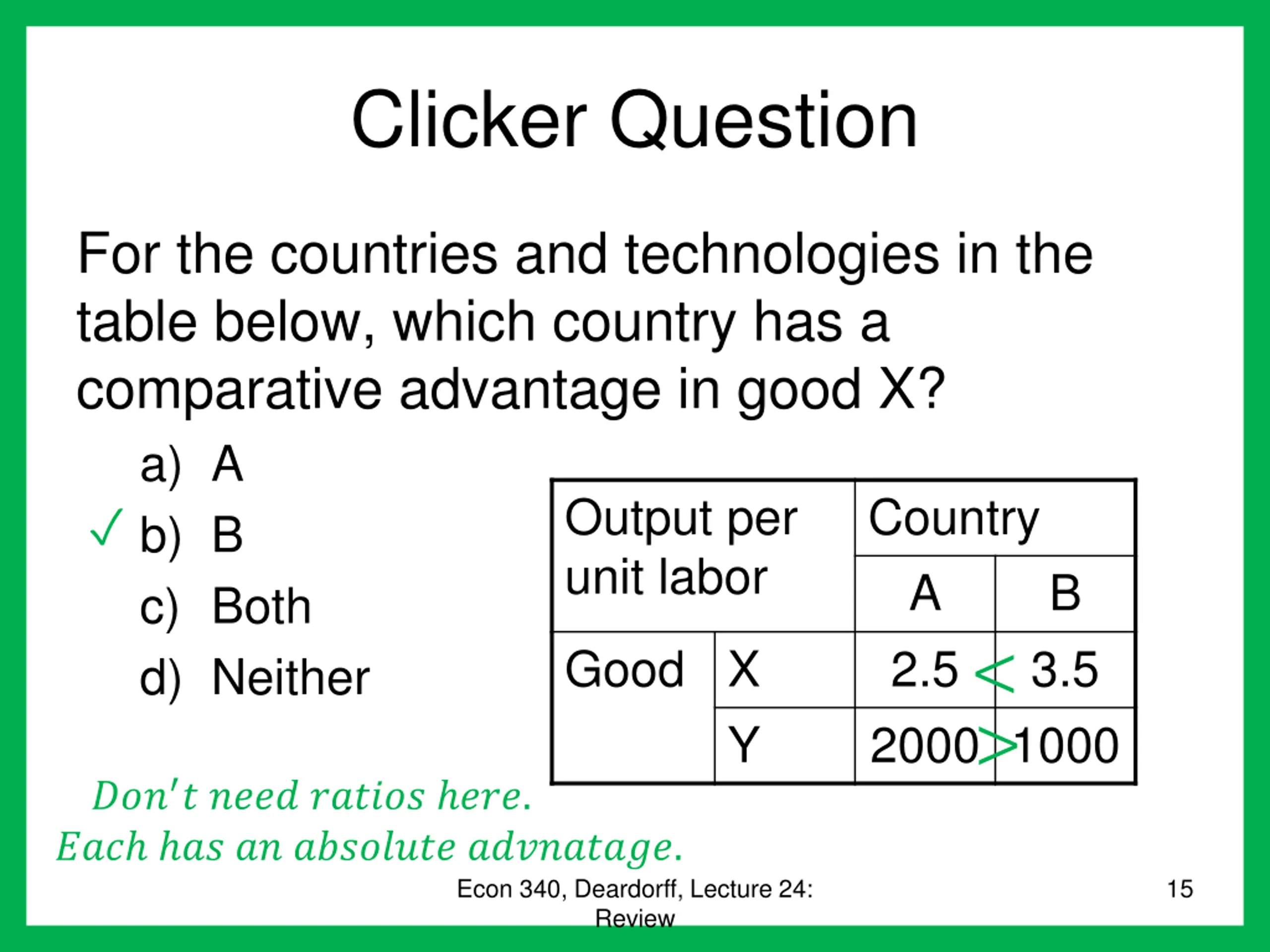 Clicker Question

For the countries and technologies in the table below, which country has a comparative advantage in good X?

a) A
✓ b) B
c) Both
d) Neither

| Output per unit labor | | Country | |
|---|---|---|---|
| | | A | B |
| Good | X | 2.5 < | 3.5 |
| | Y | 2000 > | 1000 |

Don't need ratios here.
Each has an absolute advnatage.

Econ 340, Deardorff, Lecture 24: Review

15